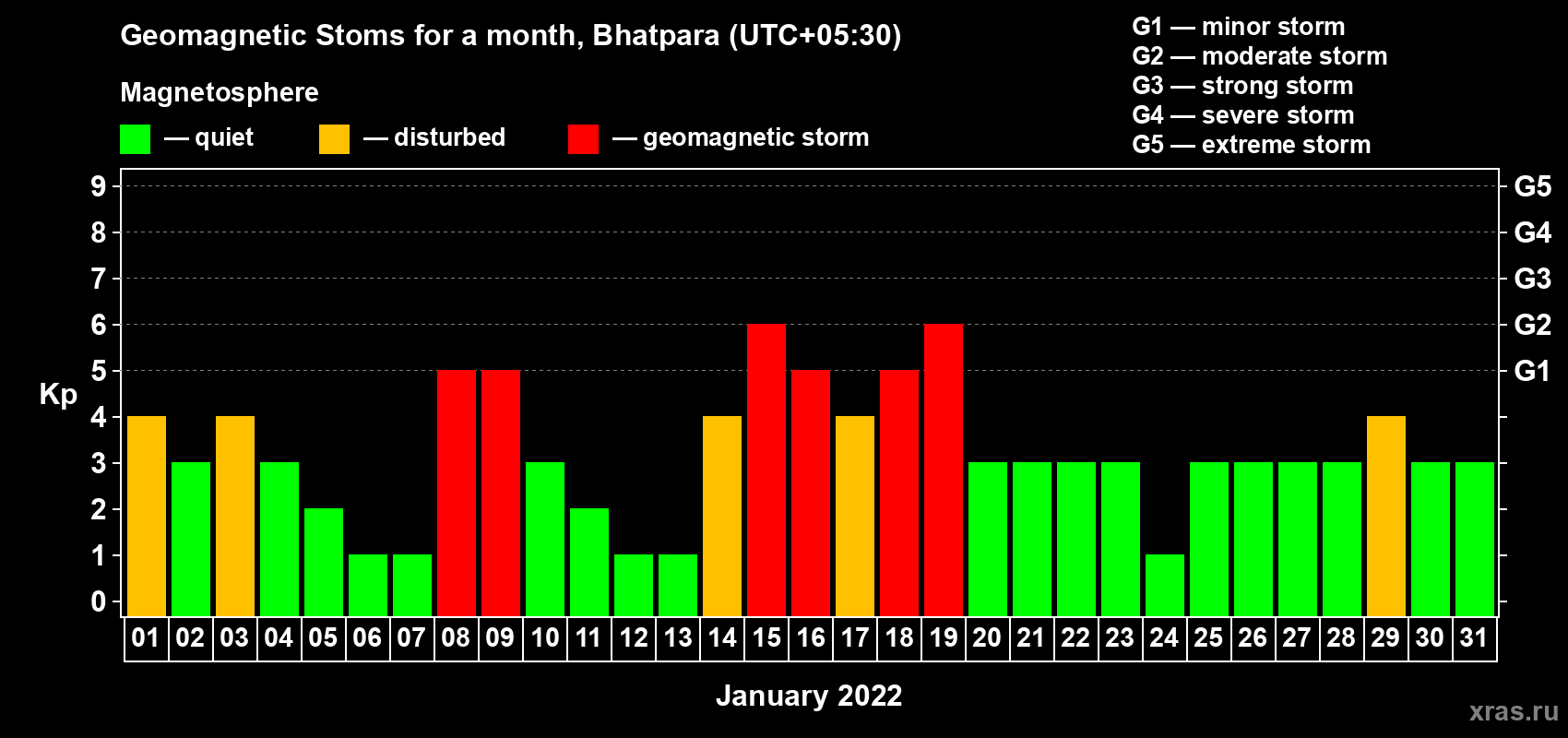 Geomagnetic Stoms for a month, Bhatpara (UTC+05:30)

Magnetosphere

— quiet — disturbed — geomagnetic storm

G1 — minor storm
G2 — moderate storm
G3 — strong storm
G4 — severe storm
G5 — extreme storm

Kp

9
8
7
6
5
4
3
2
1
0

G5
G4
G3
G2
G1

01 02 03 04 05 06 07 08 09 10 11 12 13 14 15 16 17 18 19 20 21 22 23 24 25 26 27 28 29 30 31

January 2022

xras.ru